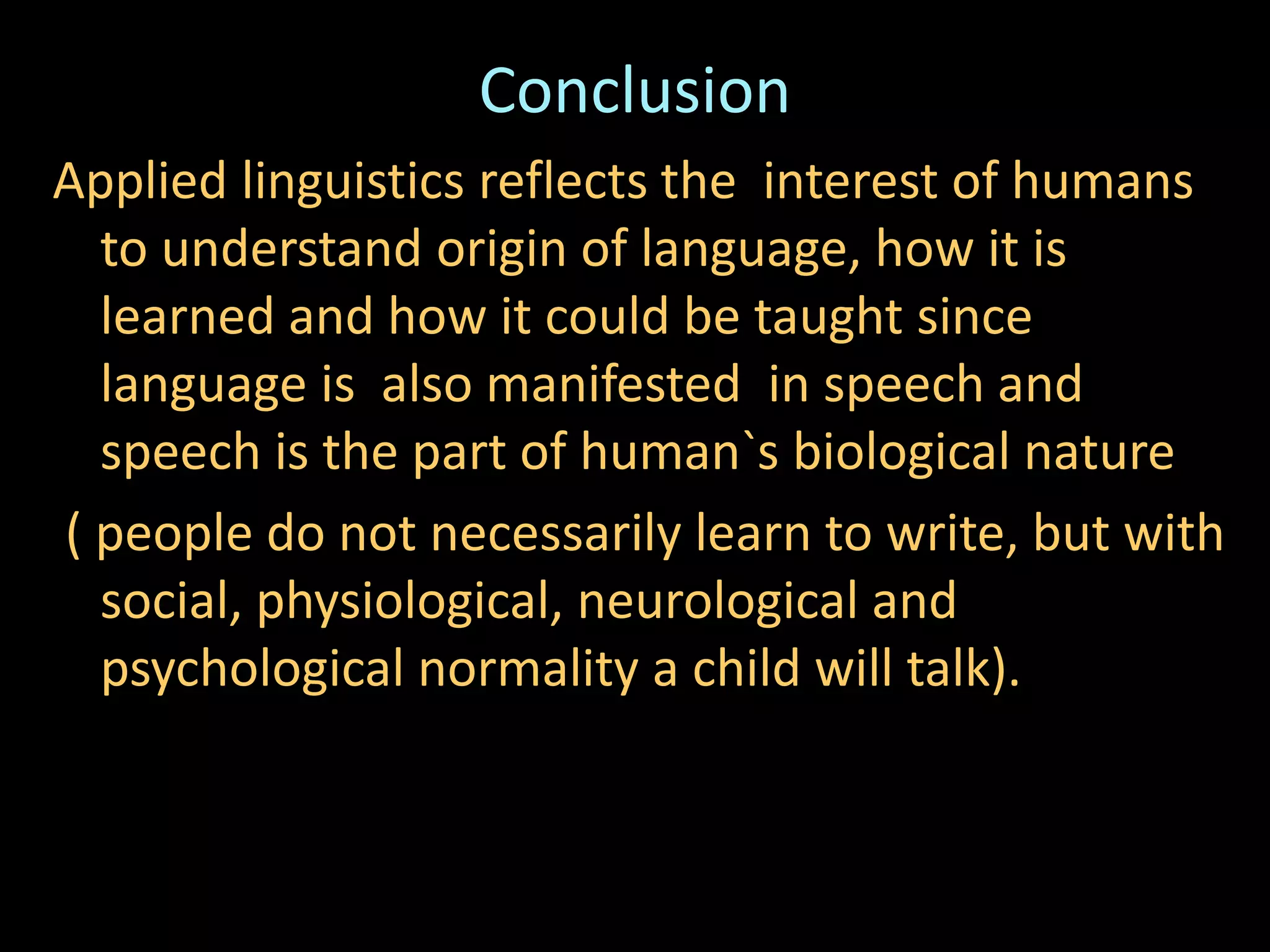 Conclusion

Applied linguistics reflects the interest of humans to understand origin of language, how it is learned and how it could be taught since language is also manifested in speech and speech is the part of human`s biological nature

( people do not necessarily learn to write, but with social, physiological, neurological and psychological normality a child will talk).